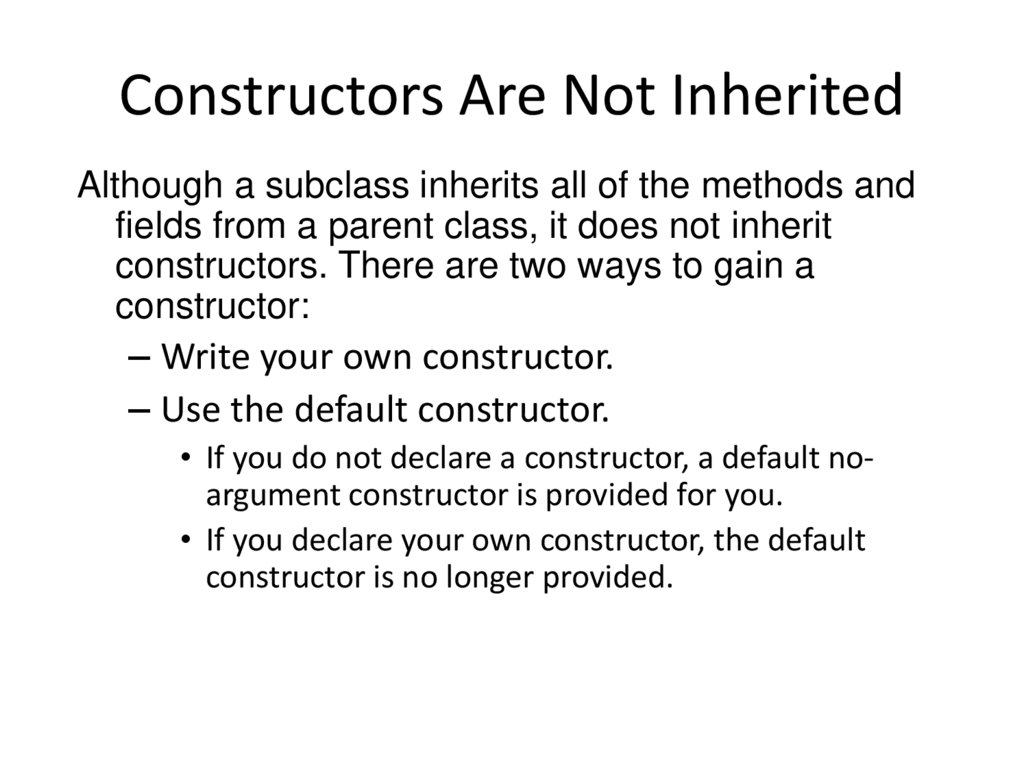 Constructors Are Not Inherited

Although a subclass inherits all of the methods and fields from a parent class, it does not inherit constructors. There are two ways to gain a constructor:

– Write your own constructor.
– Use the default constructor.
• If you do not declare a constructor, a default no-argument constructor is provided for you.
• If you declare your own constructor, the default constructor is no longer provided.